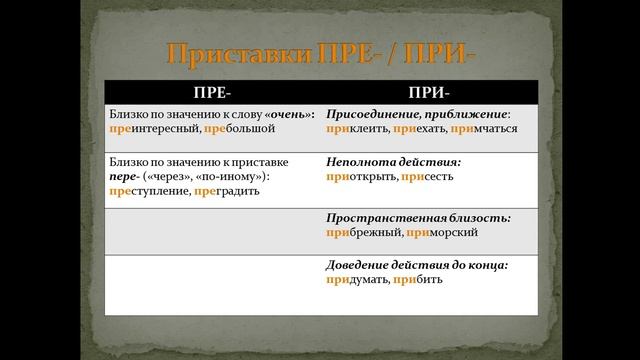 Приставки ПРЕ- / ПРИ-

| ПРЕ- | ПРИ- |
|---|---|
| Близко по значению к слову «очень»: преинтересный, пребольшой | Присоединение, приближение: приклеить, приехать, примчаться |
| Близко по значению к приставке пере- («через», «по-иному»): преступление, преградить | Неполнота действия: приоткрыть, присесть |
| | Пространственная близость: прибрежный, приморский |
| | Доведение действия до конца: придумать, прибить |